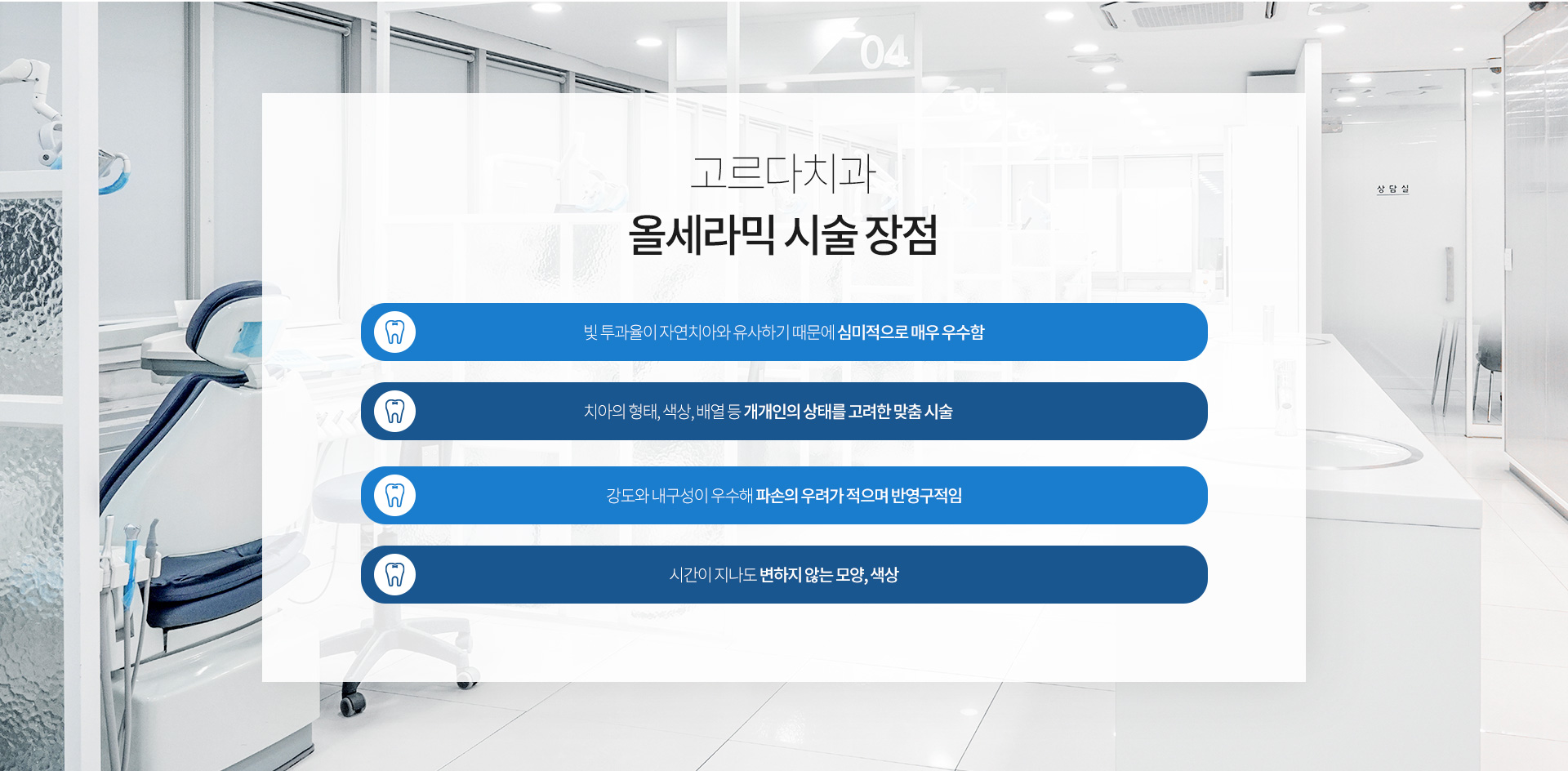 04

상담실

고르다치과
올세라믹 시술 장점

빛 투과율이 자연치아와 유사하기 때문에 심미적으로 매우 우수함

치아의 형태, 색상, 배열 등 개개인의 상태를 고려한 맞춤 시술

강도와 내구성이 우수해 파손의 우려가 적으며 반영구적임

시간이 지나도 변하지 않는 모양, 색상